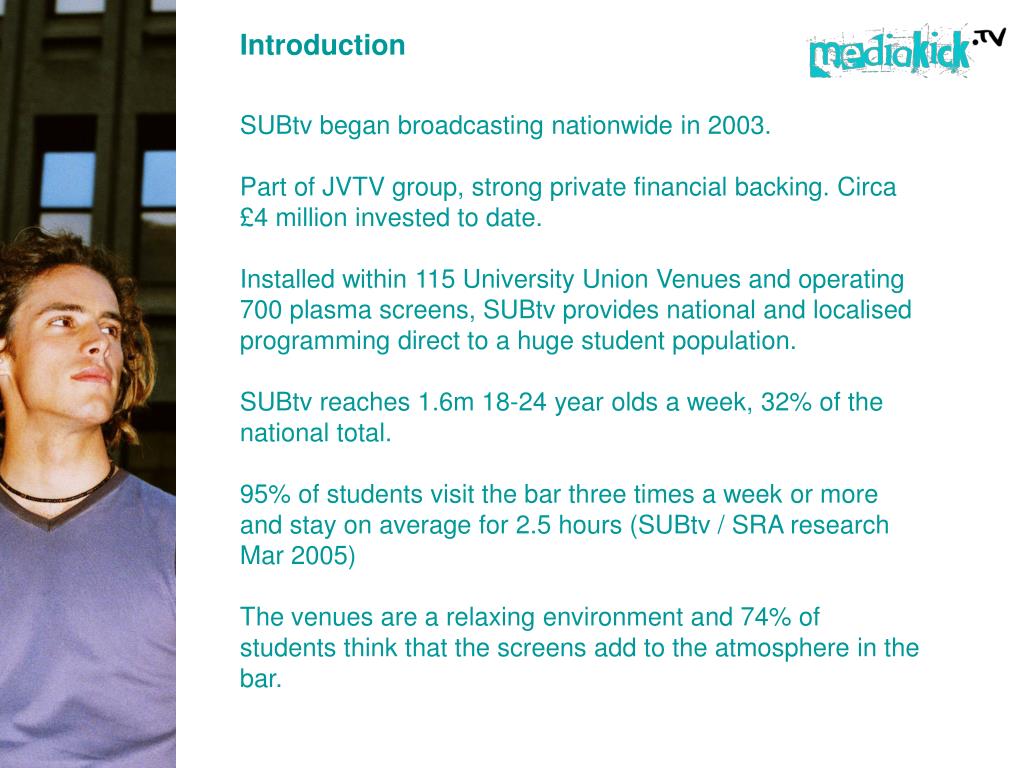 Introduction

mediakick.TV

SUBtv began broadcasting nationwide in 2003.

Part of JVTV group, strong private financial backing. Circa £4 million invested to date.

Installed within 115 University Union Venues and operating 700 plasma screens, SUBtv provides national and localised programming direct to a huge student population.

SUBtv reaches 1.6m 18-24 year olds a week, 32% of the national total.

95% of students visit the bar three times a week or more and stay on average for 2.5 hours (SUBtv / SRA research Mar 2005)

The venues are a relaxing environment and 74% of students think that the screens add to the atmosphere in the bar.